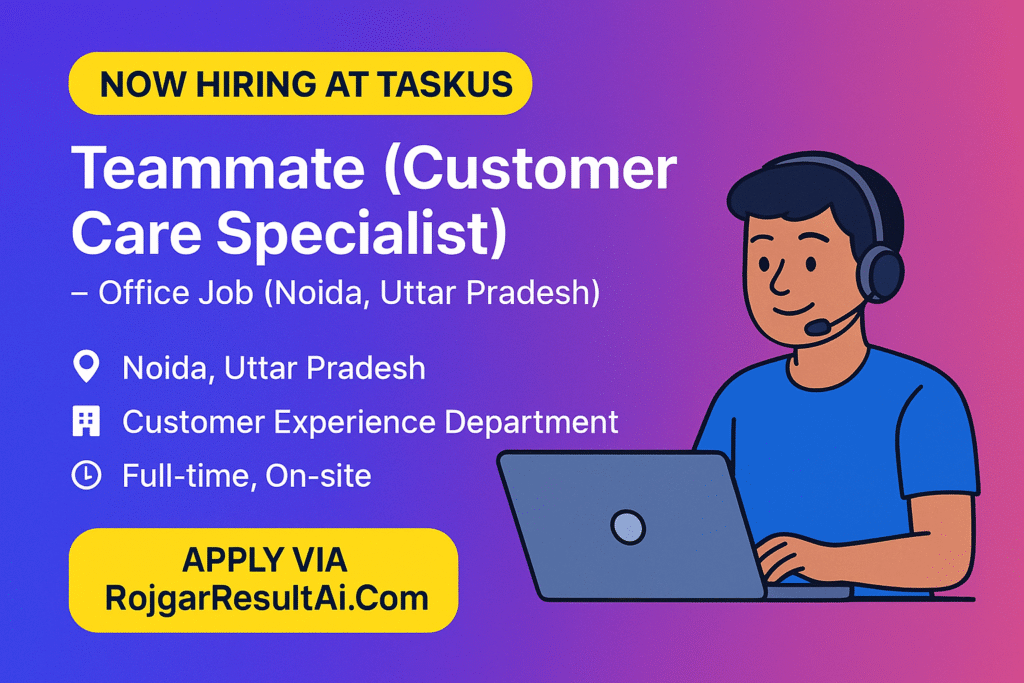 NOW HIRING AT TASKUS

Teammate (Customer Care Specialist)

– Office Job (Noida, Uttar Pradesh)

Noida, Uttar Pradesh

Customer Experience Department

Full-time, On-site

APPLY VIA RojgarResultAi.Com